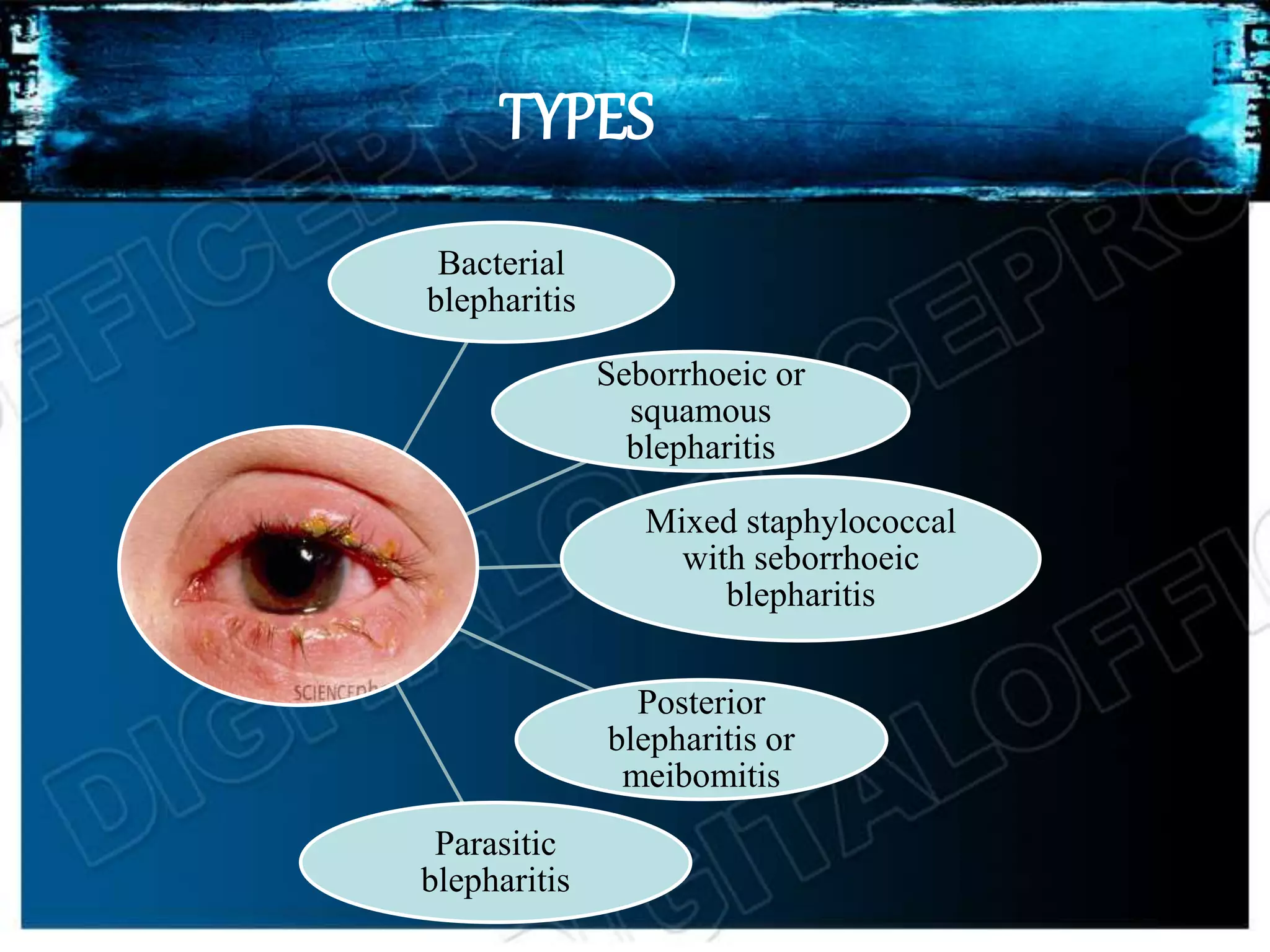 TYPES

Bacterial blepharitis

Seborrhoeic or squamous blepharitis

Mixed staphylococcal with seborrhoeic blepharitis

Posterior blepharitis or meibomitis

Parasitic blepharitis

SCIENCEph

DIGITALOFFICEPRO

DIGITALOFFICEPRO